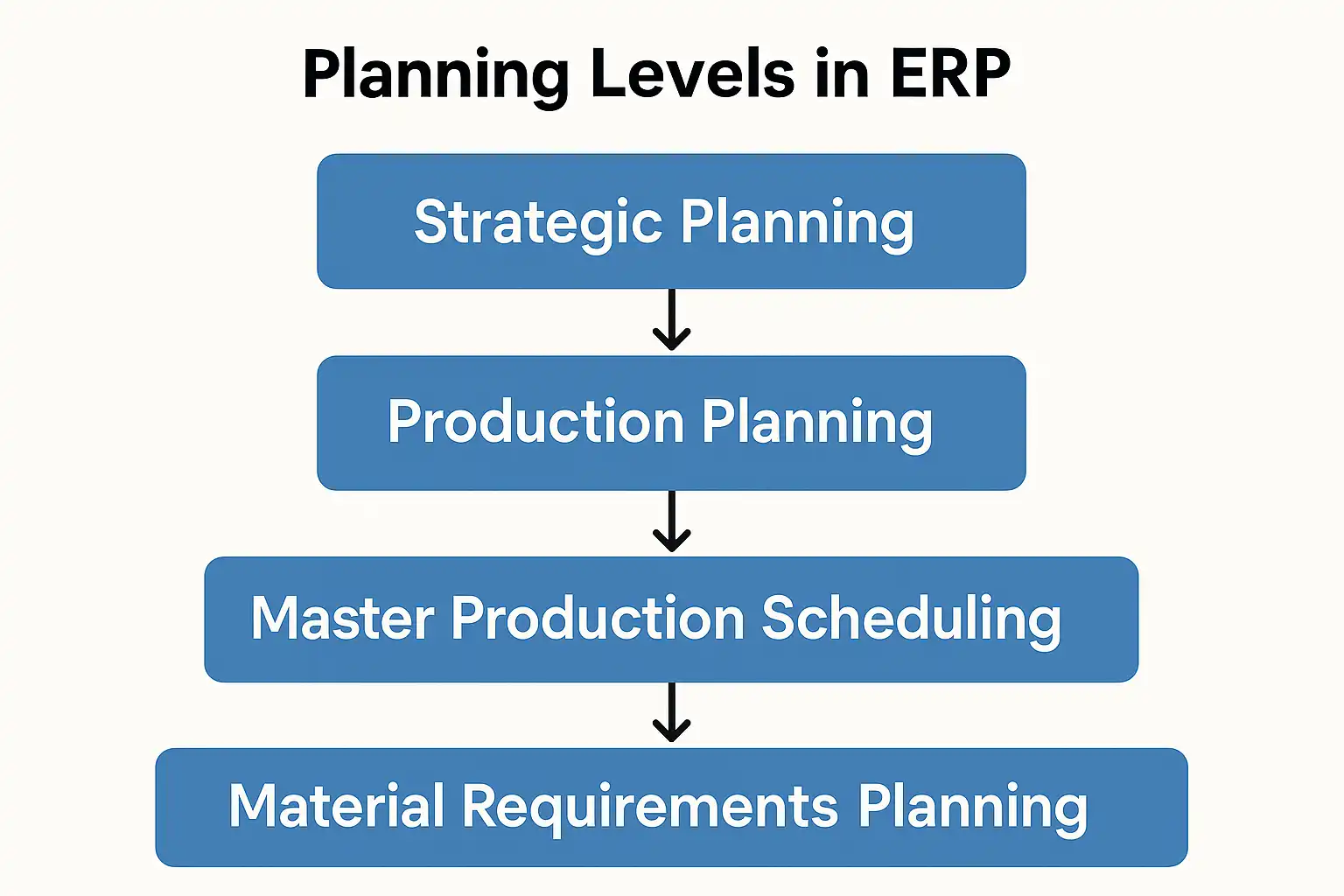 Planning Levels in ERP

Strategic Planning

Production Planning

Master Production Scheduling

Material Requirements Planning